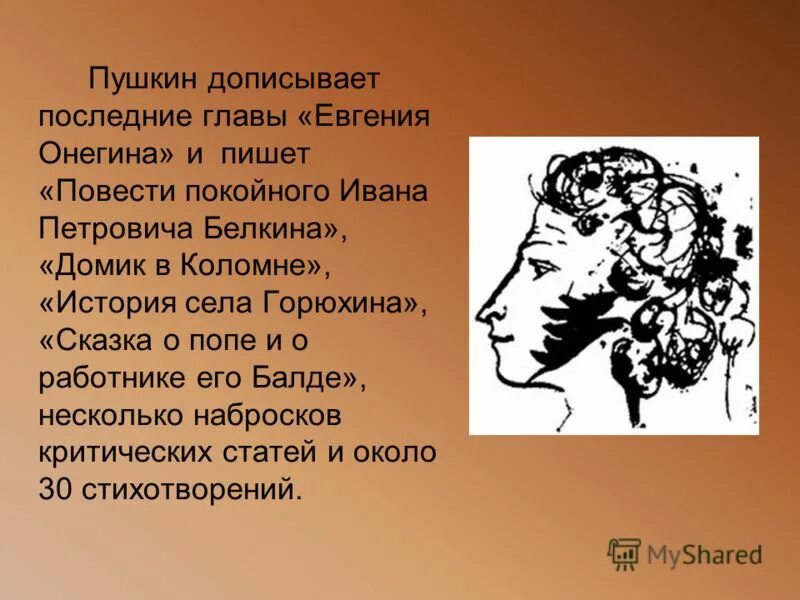 Пушкин дописывает последние главы «Евгения Онегина» и пишет «Повести покойного Ивана Петровича Белкина», «Домик в Коломне», «История села Горюхина», «Сказка о попе и о работнике его Балде», несколько набросков критических статей и около 30 стихотворений.

MyShared